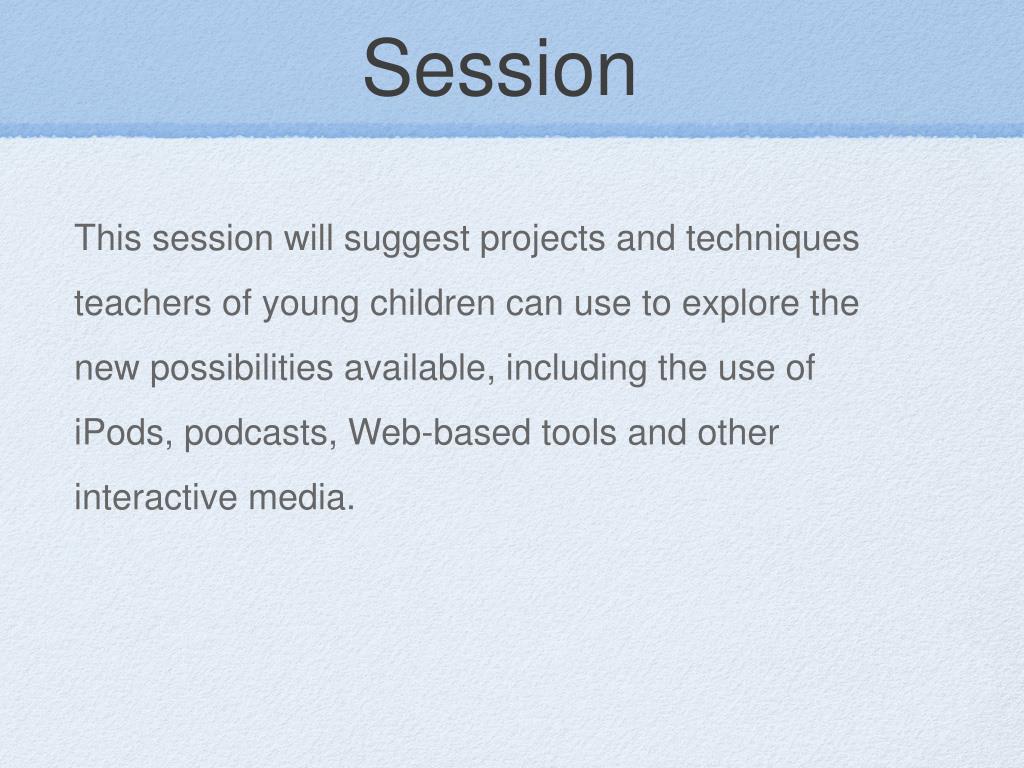 Session

This session will suggest projects and techniques teachers of young children can use to explore the new possibilities available, including the use of iPods, podcasts, Web-based tools and other interactive media.